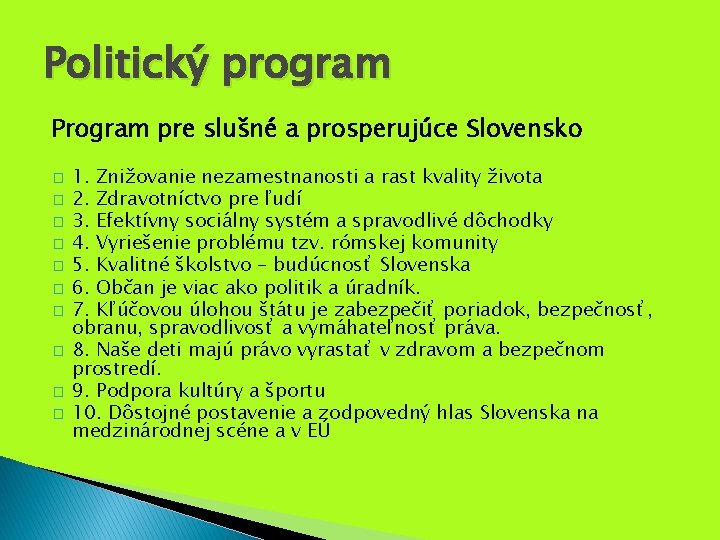 Politický program

Program pre slušné a prosperujúce Slovensko

1. Znižovanie nezamestnanosti a rast kvality života
2. Zdravotníctvo pre ľudí
3. Efektívny sociálny systém a spravodlivé dôchodky
4. Vyriešenie problému tzv. rómskej komunity
5. Kvalitné školstvo – budúcnosť Slovenska
6. Občan je viac ako politik a úradník.
7. Kľúčovou úlohou štátu je zabezpečiť poriadok, bezpečnosť, obranu, spravodlivosť a vymáhateľnosť práva.
8. Naše deti majú právo vyrastať v zdravom a bezpečnom prostredí.
9. Podpora kultúry a športu
10. Dôstojné postavenie a zodpovedný hlas Slovenska na medzinárodnej scéne a v EÚ